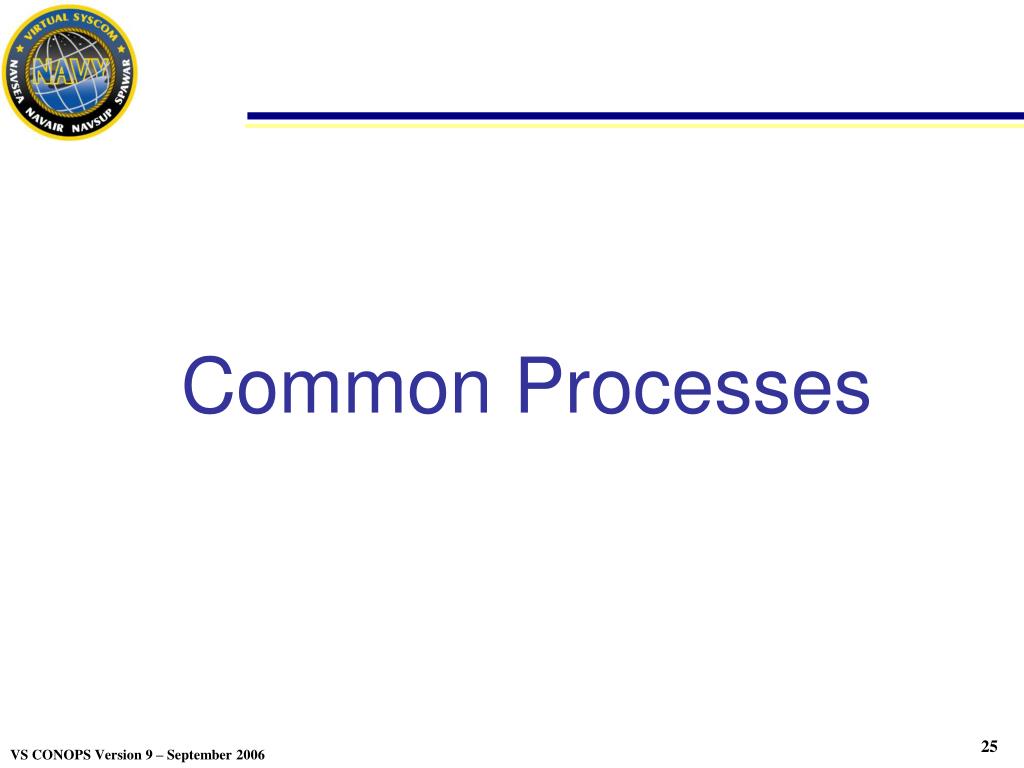 VIRTUAL SYSCOM
NAVY
NAVSEA NAVAIR NAVSUP SPAWAR

Common Processes

VS CONOPS Version 9 – September 2006

25